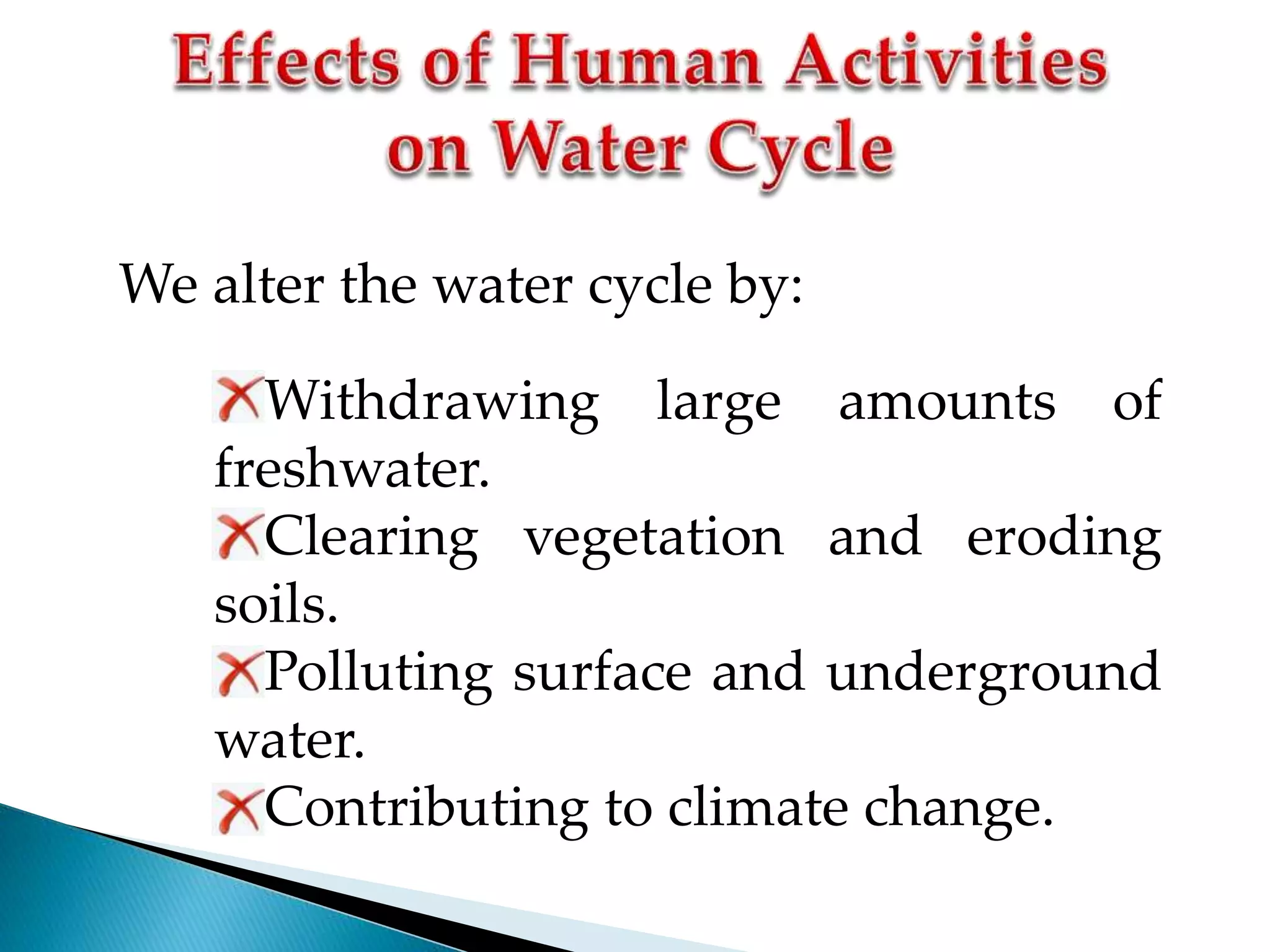 Effects of Human Activities on Water Cycle

We alter the water cycle by:

Withdrawing large amounts of freshwater.
Clearing vegetation and eroding soils.
Polluting surface and underground water.
Contributing to climate change.